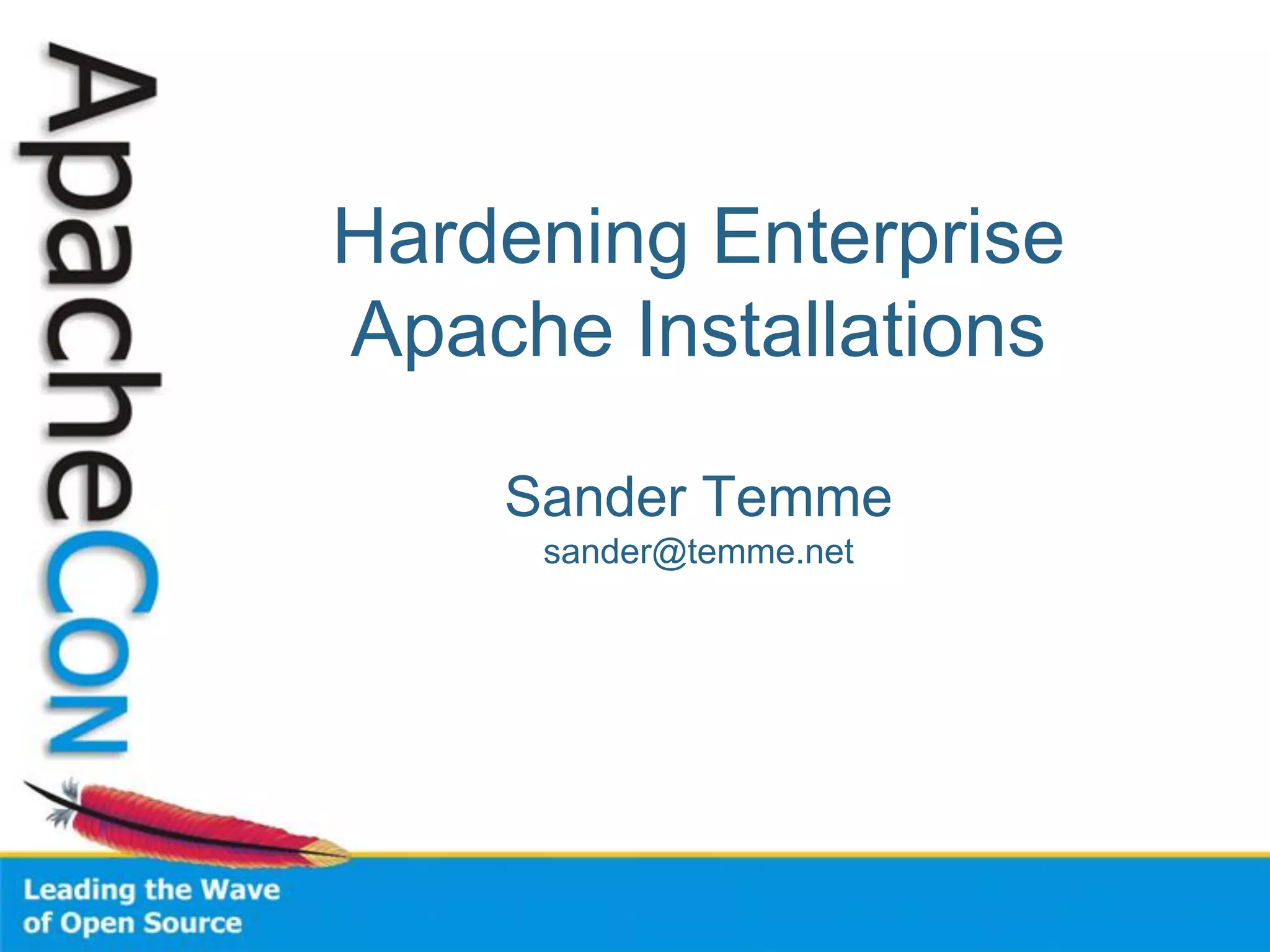 ApacheCon

Hardening Enterprise Apache Installations

Sander Temme
sander@temme.net

Leading the Wave of Open Source